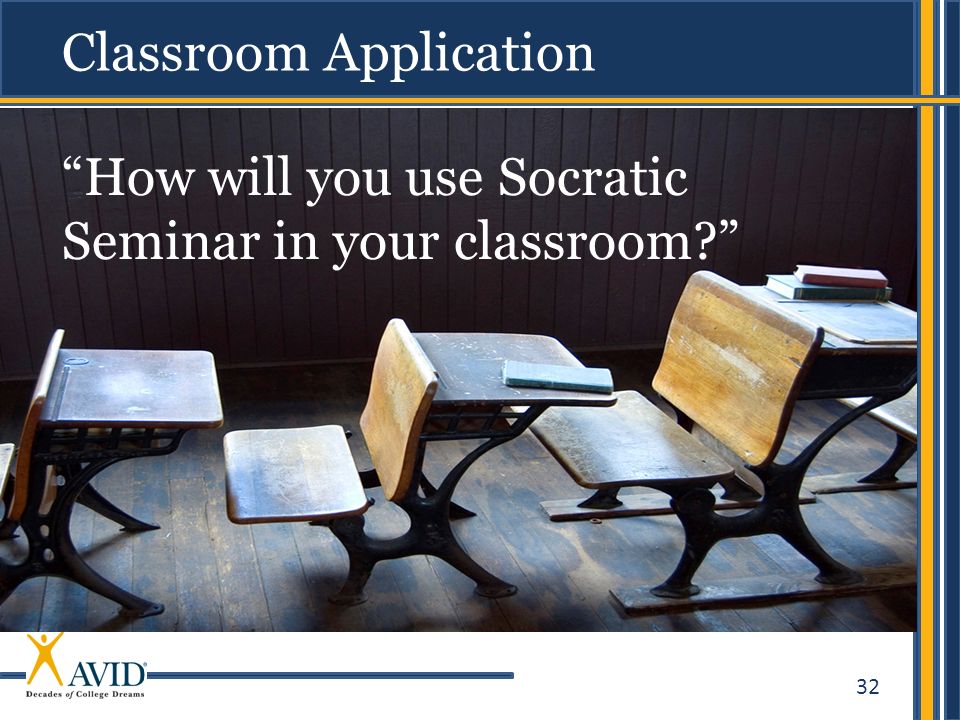 Classroom Application

“How will you use Socratic Seminar in your classroom?”

AVID
Decades of College Dreams

32